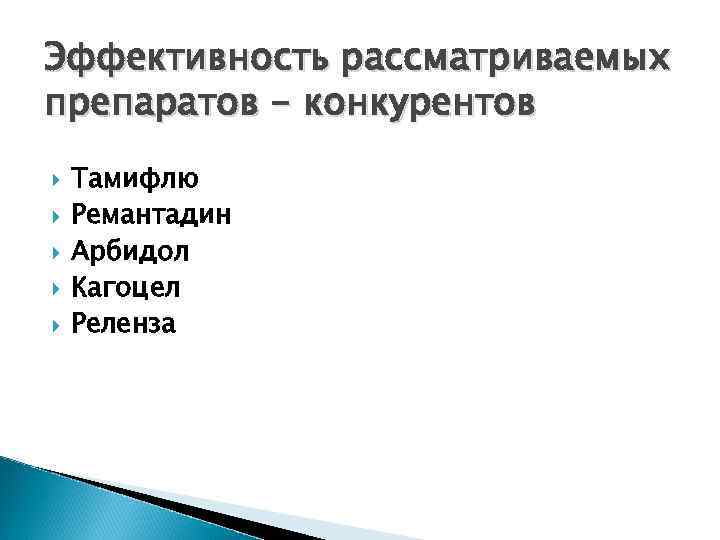 Эффективность рассматриваемых препаратов – конкурентов

Тамифлю
Ремантадин
Арбидол
Кагоцел
Реленза